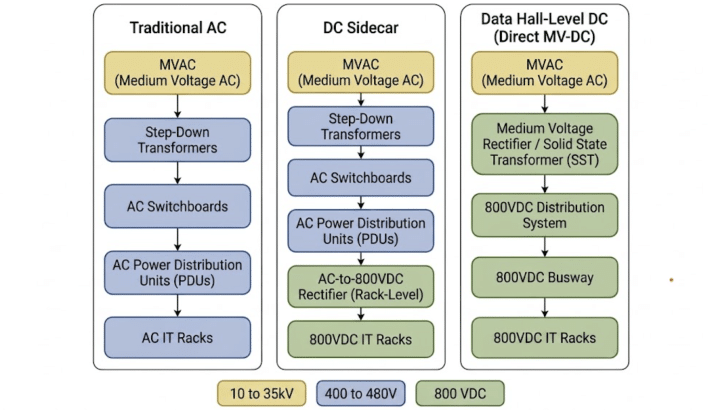 Traditional AC

MVAC (Medium Voltage AC)

Step-Down Transformers

AC Switchboards

AC Power Distribution Units (PDUs)

AC IT Racks

DC Sidecar

MVAC (Medium Voltage AC)

Step-Down Transformers

AC Switchboards

AC Power Distribution Units (PDUs)

AC-to-800VDC Rectifier (Rack-Level)

800VDC IT Racks

Data Hall-Level DC (Direct MV-DC)

MVAC (Medium Voltage AC)

Medium Voltage Rectifier / Solid State Transformer (SST)

800VDC Distribution System

800VDC Busway

800VDC IT Racks

10 to 35kV

400 to 480V

800 VDC